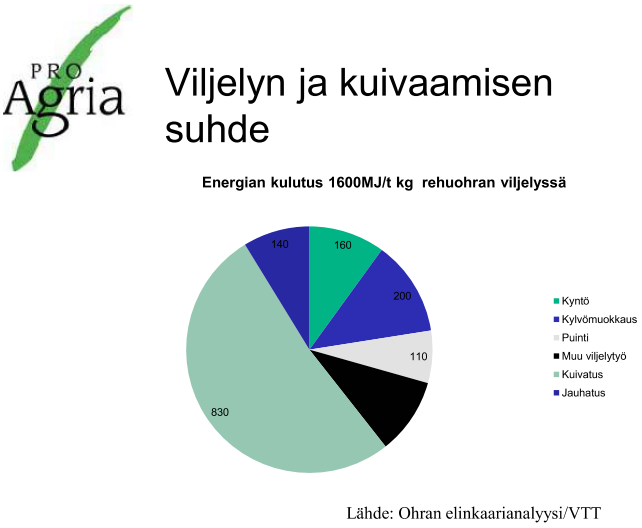 PRO Agria

Viljelyn ja kuivaamisen suhde

Energian kulutus 1600MJ/t kg rehuohran viljelyssä

140
160
200
110
830

Kyntö
Kylvömuokkaus
Puinti
Muu viljelytyö
Kuivatus
Jauhatus

Lähde: Ohran elinkaarianalyysi/VTT